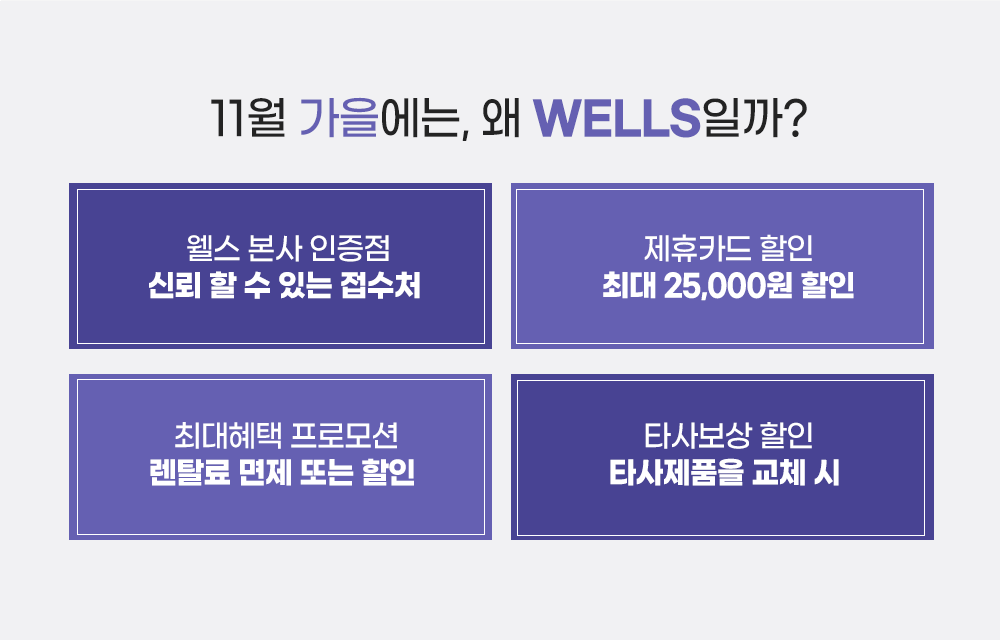 11월 가을에는, 왜 WELLS일까?

웰스 본사 인증점
신뢰 할 수 있는 접수처

제휴카드 할인
최대 25,000원 할인

최대혜택 프로모션
렌탈료 면제 또는 할인

타사보상 할인
타사제품을 교체 시